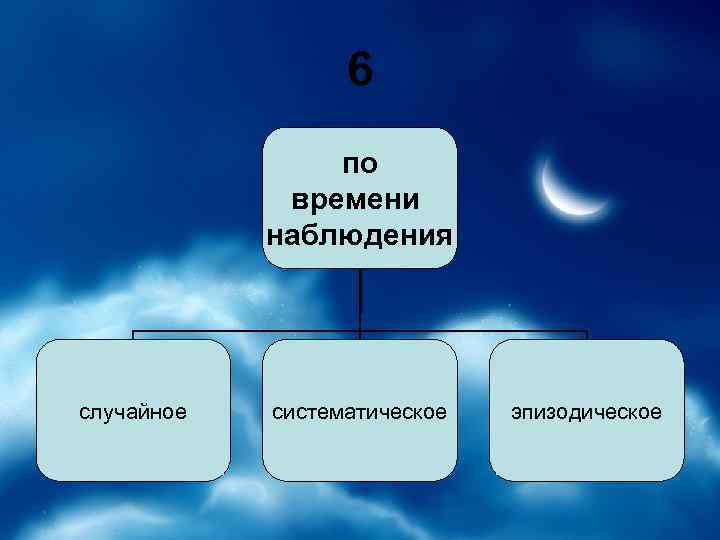 6

по времени наблюдения

случайное

систематическое

эпизодическое